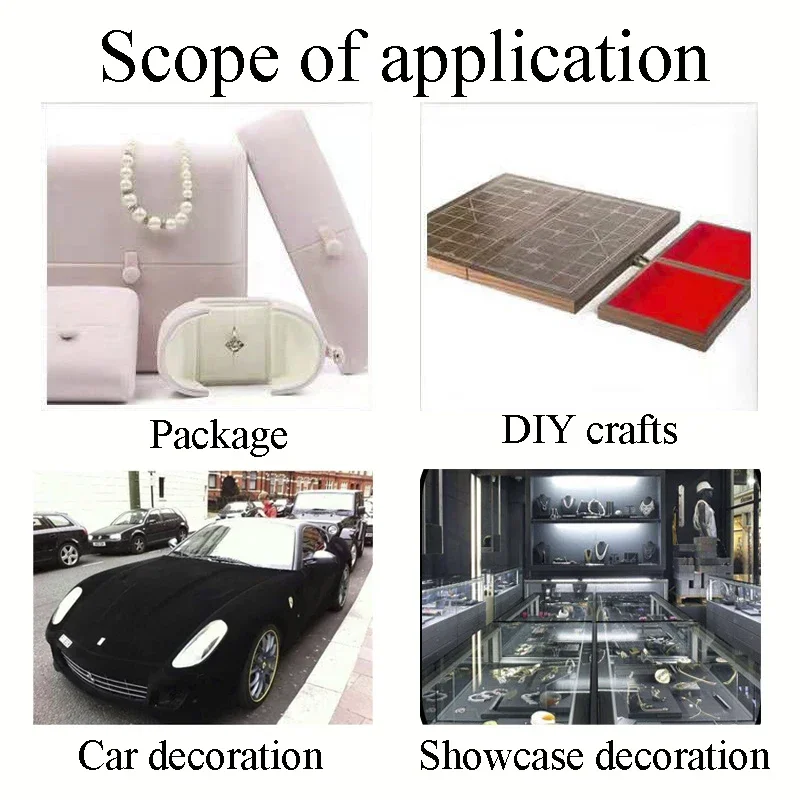 Scope of application

Package

DIY crafts

Car decoration

Showcase decoration